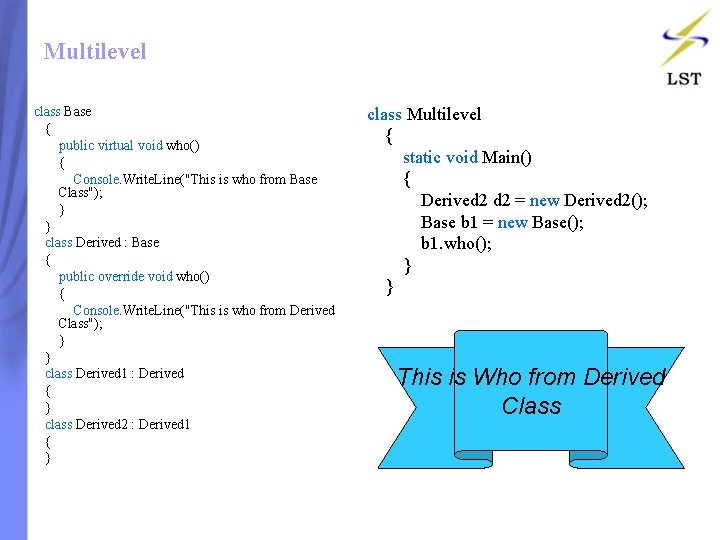 Multilevel

LST

class Base
{
public virtual void who()
{
Console.WriteLine("This is who from Base Class");
}
}
class Derived : Base
{
public override void who()
{
Console.WriteLine("This is who from Derived Class");
}
}
class Derived1 : Derived
{
}
class Derived2 : Derived1
{
}

class Multilevel
{
static void Main()
{
Derived2 d2 = new Derived2();
Base b1 = new Base();
b1.who();
}
}

This is Who from Derived Class